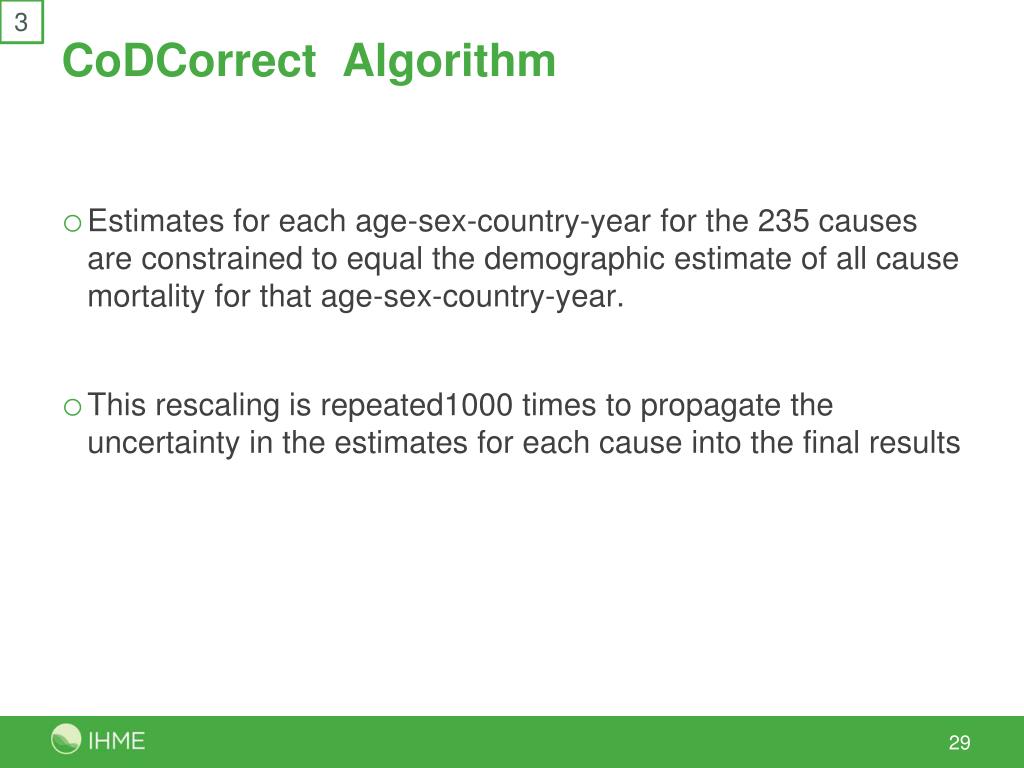 3

CoDCorrect Algorithm

o Estimates for each age-sex-country-year for the 235 causes are constrained to equal the demographic estimate of all cause mortality for that age-sex-country-year.

o This rescaling is repeated1000 times to propagate the uncertainty in the estimates for each cause into the final results

IHME

29